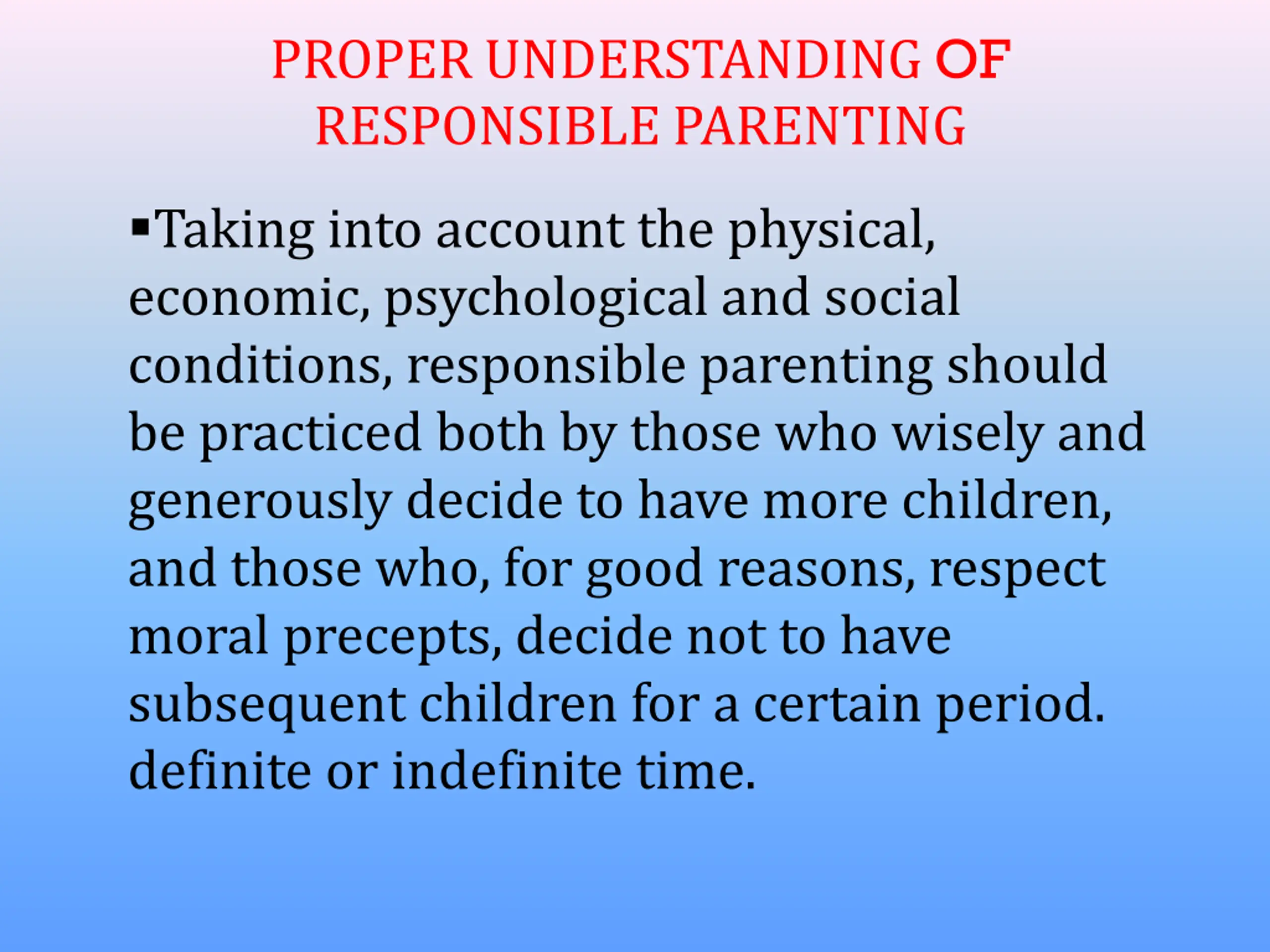 PROPER UNDERSTANDING OF RESPONSIBLE PARENTING

▪Taking into account the physical, economic, psychological and social conditions, responsible parenting should be practiced both by those who wisely and generously decide to have more children, and those who, for good reasons, respect moral precepts, decide not to have subsequent children for a certain period. definite or indefinite time.